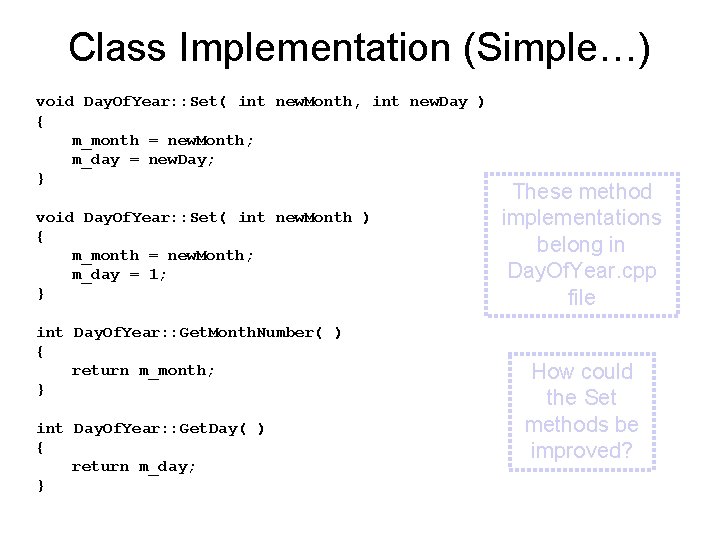 Class Implementation (Simple…)

void DayOfYear::Set( int newMonth, int newDay )
{
    m_month = newMonth;
    m_day = newDay;
}

void DayOfYear::Set( int newMonth )
{
    m_month = newMonth;
    m_day = 1;
}

int DayOfYear::GetMonthNumber( )
{
    return m_month;
}

int DayOfYear::GetDay( )
{
    return m_day;
}

These method implementations belong in DayOfYear.cpp file

How could the Set methods be improved?